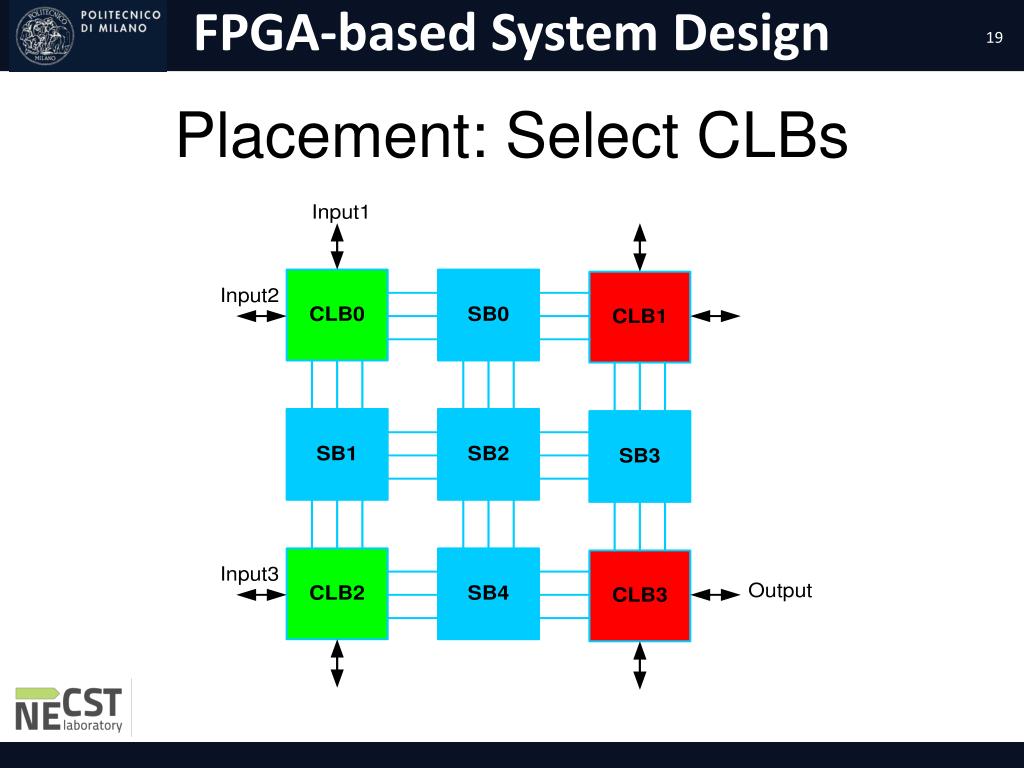 POLITECNICO DI MILANO
FPGA-based System Design
19

Placement: Select CLBs

Input1
Input2
CLB0
SB0
CLB1
SB1
SB2
SB3
Input3
CLB2
SB4
CLB3
Output

NECST laboratory